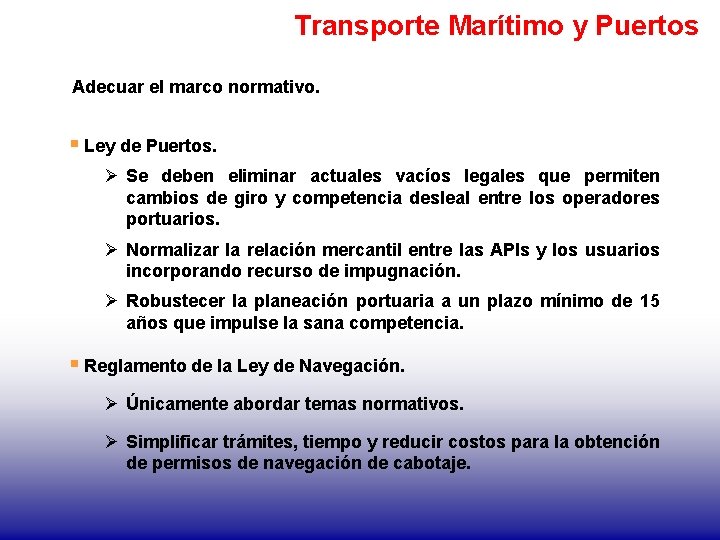 Transporte Marítimo y Puertos

Adecuar el marco normativo.

▪ Ley de Puertos.

➢ Se deben eliminar actuales vacíos legales que permiten cambios de giro y competencia desleal entre los operadores portuarios.

➢ Normalizar la relación mercantil entre las APIs y los usuarios incorporando recurso de impugnación.

➢ Robustecer la planeación portuaria a un plazo mínimo de 15 años que impulse la sana competencia.

▪ Reglamento de la Ley de Navegación.

➢ Únicamente abordar temas normativos.

➢ Simplificar trámites, tiempo y reducir costos para la obtención de permisos de navegación de cabotaje.